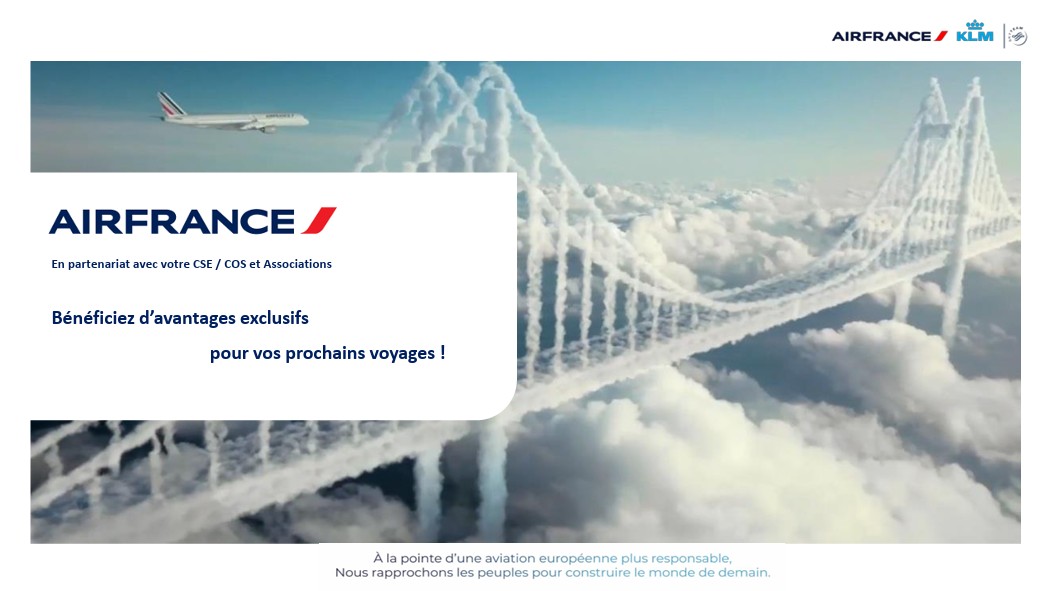 AIRFRANCE KLM

AIRFRANCE

En partenariat avec votre CSE / COS et Associations

Bénéficiez d'avantages exclusifs pour vos prochains voyages !

À la pointe d'une aviation européenne plus responsable, Nous rapprochons les peuples pour construire le monde de demain.